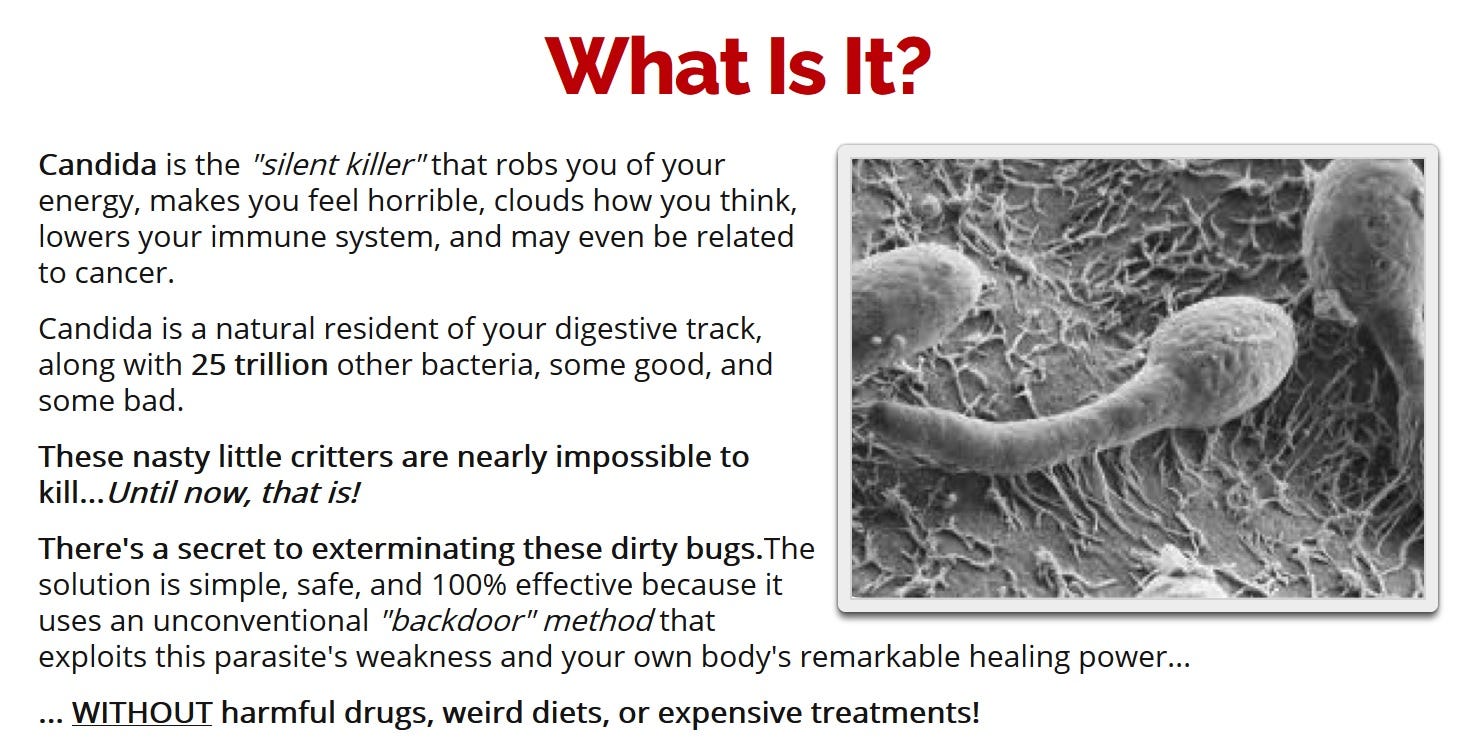 What Is It?

Candida is the "silent killer" that robs you of your energy, makes you feel horrible, clouds how you think, lowers your immune system, and may even be related to cancer.

Candida is a natural resident of your digestive track, along with 25 trillion other bacteria, some good, and some bad.

These nasty little critters are nearly impossible to kill...Until now, that is!

There's a secret to exterminating these dirty bugs.The solution is simple, safe, and 100% effective because it uses an unconventional "backdoor" method that exploits this parasite's weakness and your own body's remarkable healing power...

... WITHOUT harmful drugs, weird diets, or expensive treatments!